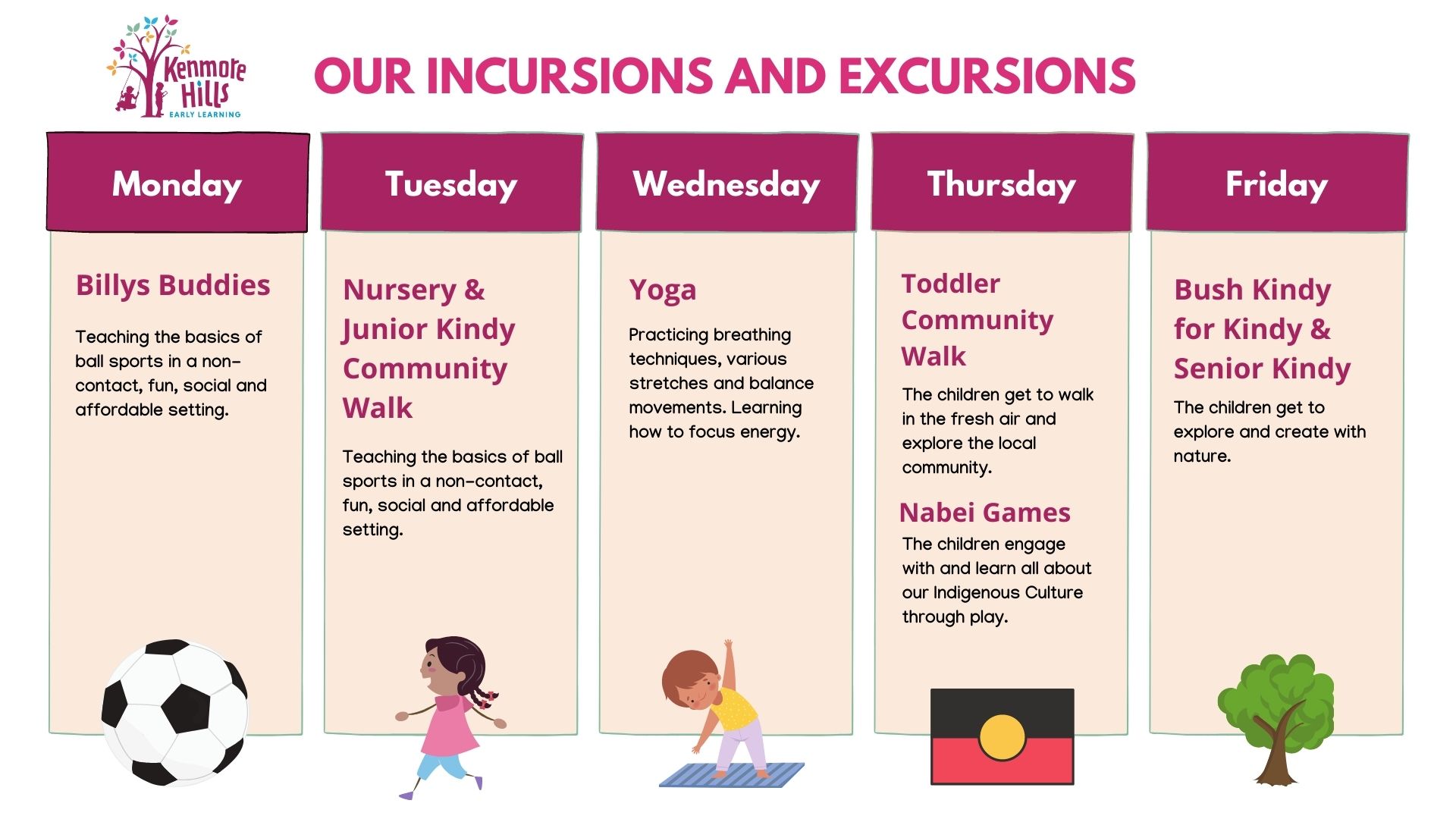 Kenmore Hills EARLY LEARNING

OUR INCURSIONS AND EXCURSIONS

Monday

Billys Buddies

Teaching the basics of ball sports in a non-contact, fun, social and affordable setting.

Tuesday

Nursery & Junior Kindy Community Walk

Teaching the basics of ball sports in a non-contact, fun, social and affordable setting.

Wednesday

Yoga

Practicing breathing techniques, various stretches and balance movements. Learning how to focus energy.

Thursday

Toddler Community Walk

The children get to walk in the fresh air and explore the local community.

Nabei Games

The children engage with and learn all about our Indigenous Culture through play.

Friday

Bush Kindy for Kindy & Senior Kindy

The children get to explore and create with nature.